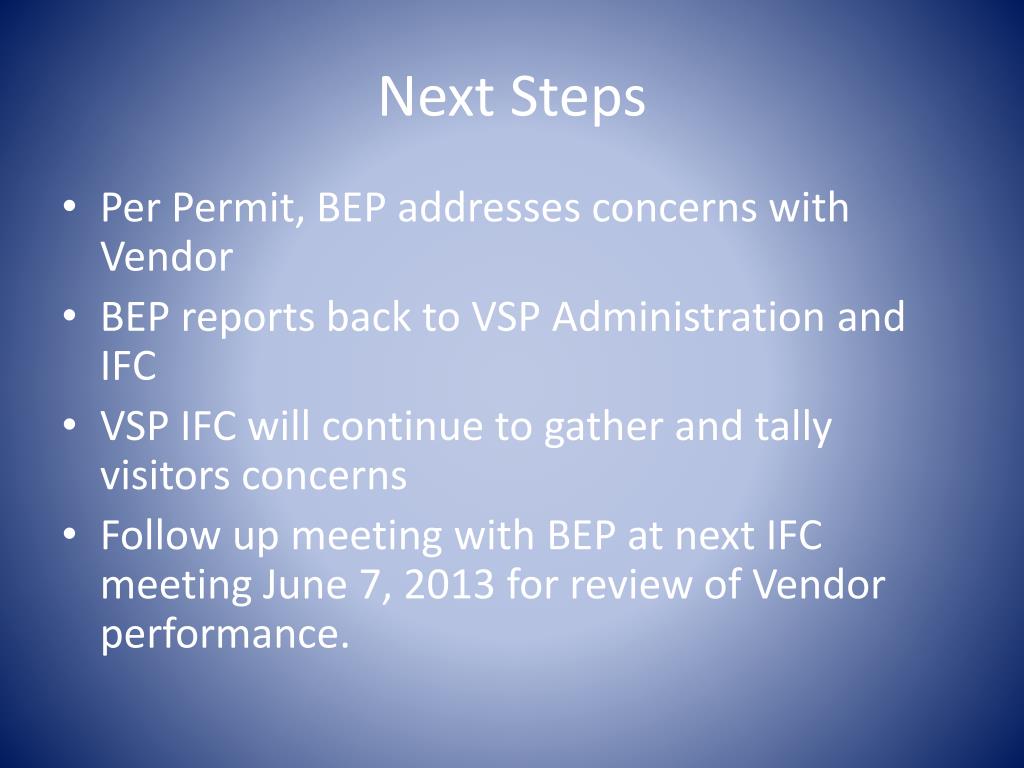 Next Steps

• Per Permit, BEP addresses concerns with Vendor
• BEP reports back to VSP Administration and IFC
• VSP IFC will continue to gather and tally visitors concerns
• Follow up meeting with BEP at next IFC meeting June 7, 2013 for review of Vendor performance.